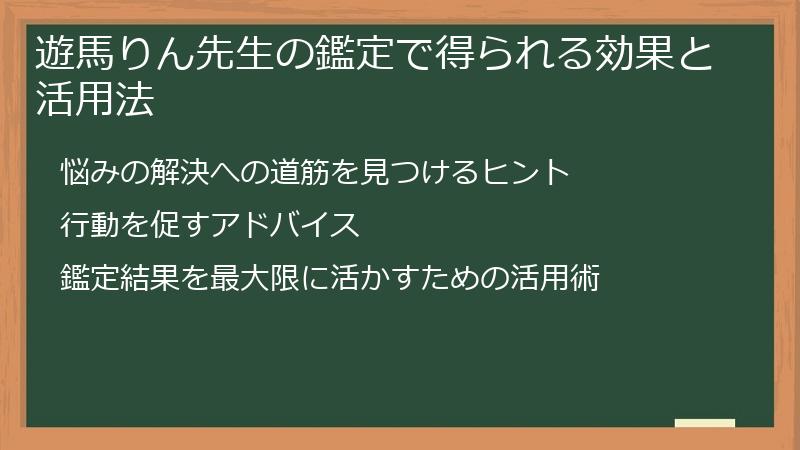 遊馬りん先生の鑑定で得られる効果と活用法

悩みの解決への道筋を見つけるヒント

行動を促すアドバイス

鑑定結果を最大限に活かすための活用術